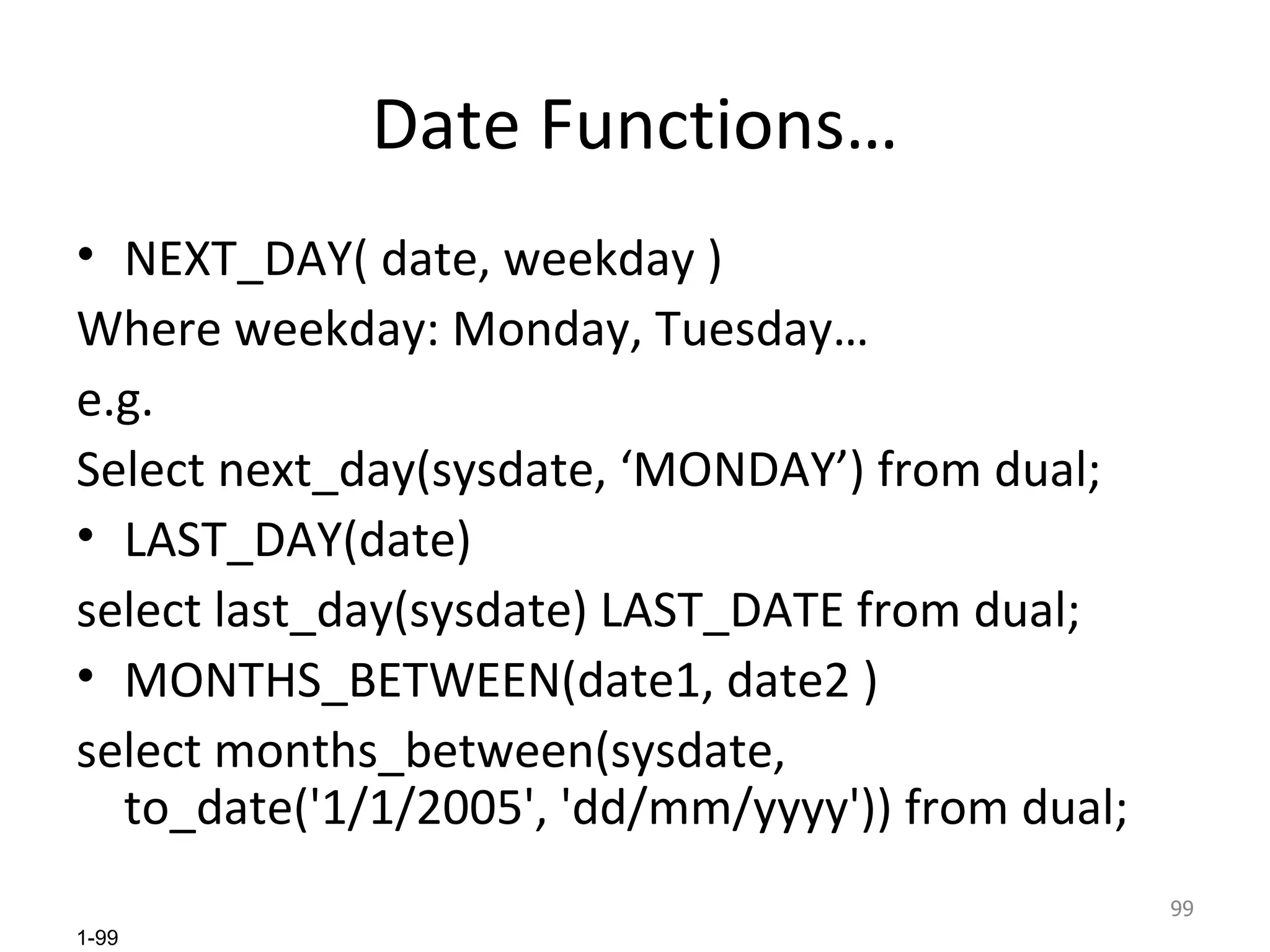 Date Functions…

• NEXT_DAY( date, weekday )

Where weekday: Monday, Tuesday…

e.g.

Select next_day(sysdate, ‘MONDAY’) from dual;

• LAST_DAY(date)

select last_day(sysdate) LAST_DATE from dual;

• MONTHS_BETWEEN(date1, date2 )

select months_between(sysdate, to_date('1/1/2005', 'dd/mm/yyyy')) from dual;

99

1-99